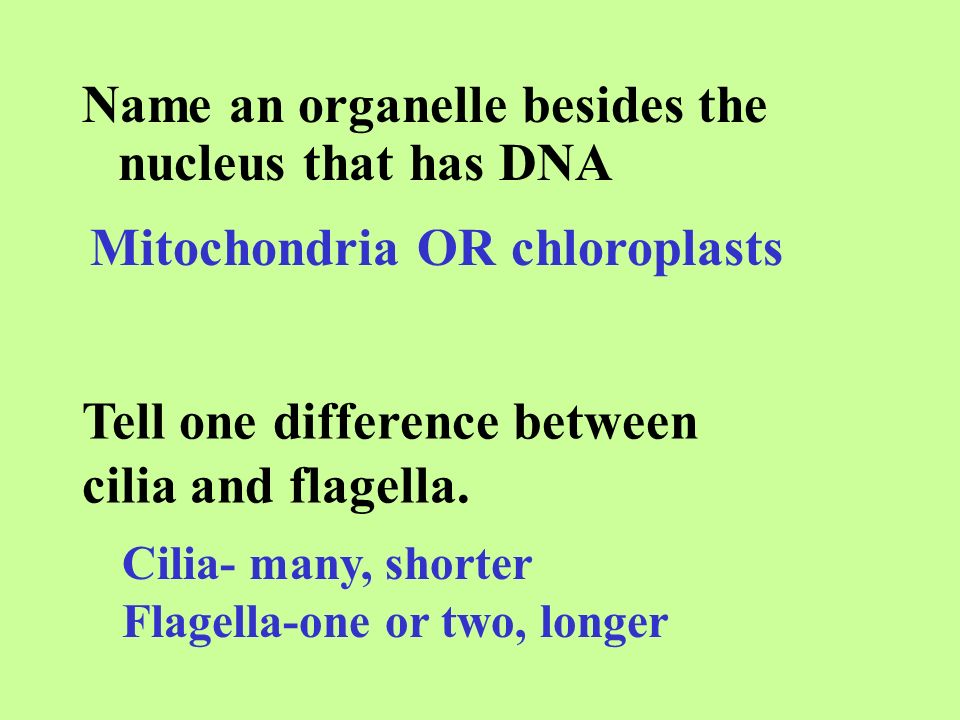 Name an organelle besides the nucleus that has DNA

Mitochondria OR chloroplasts

Tell one difference between cilia and flagella.

Cilia- many, shorter
Flagella-one or two, longer